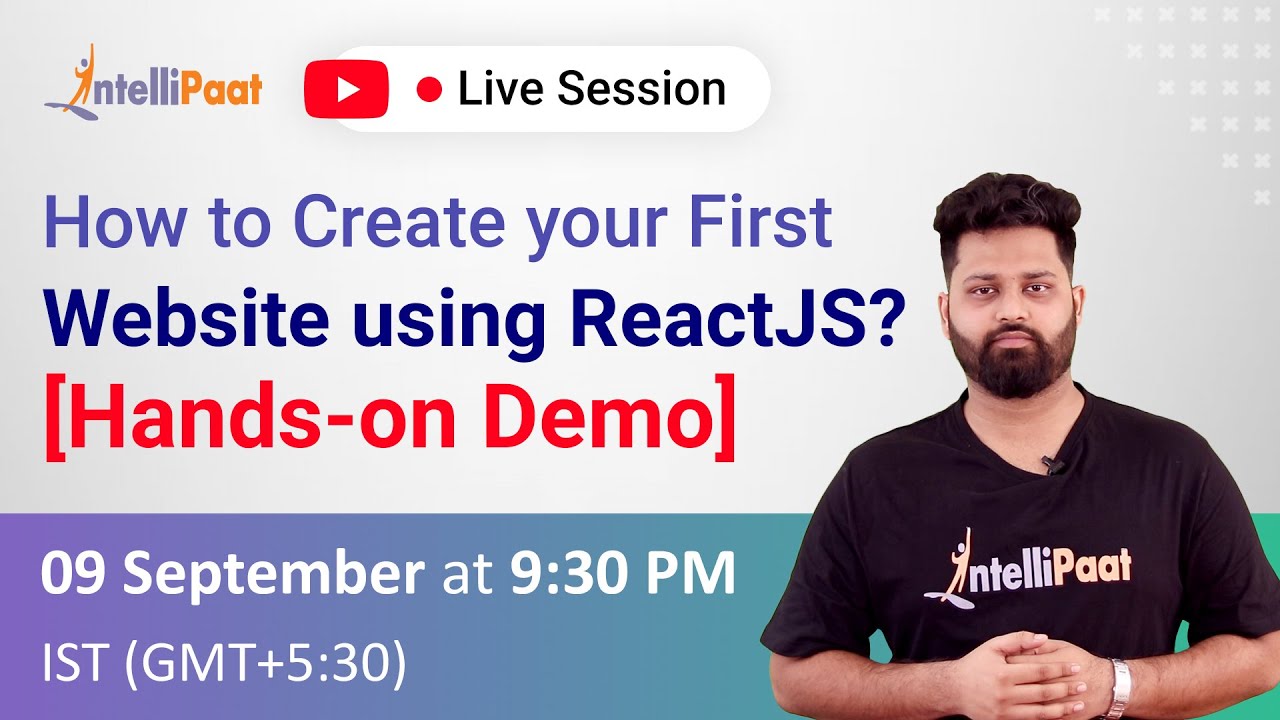 IntelliPaat

Live Session

How to Create your First Website using ReactJS? [Hands-on Demo]

09 September at 9:30 PM

IST (GMT+5:30)

IntelliPaat